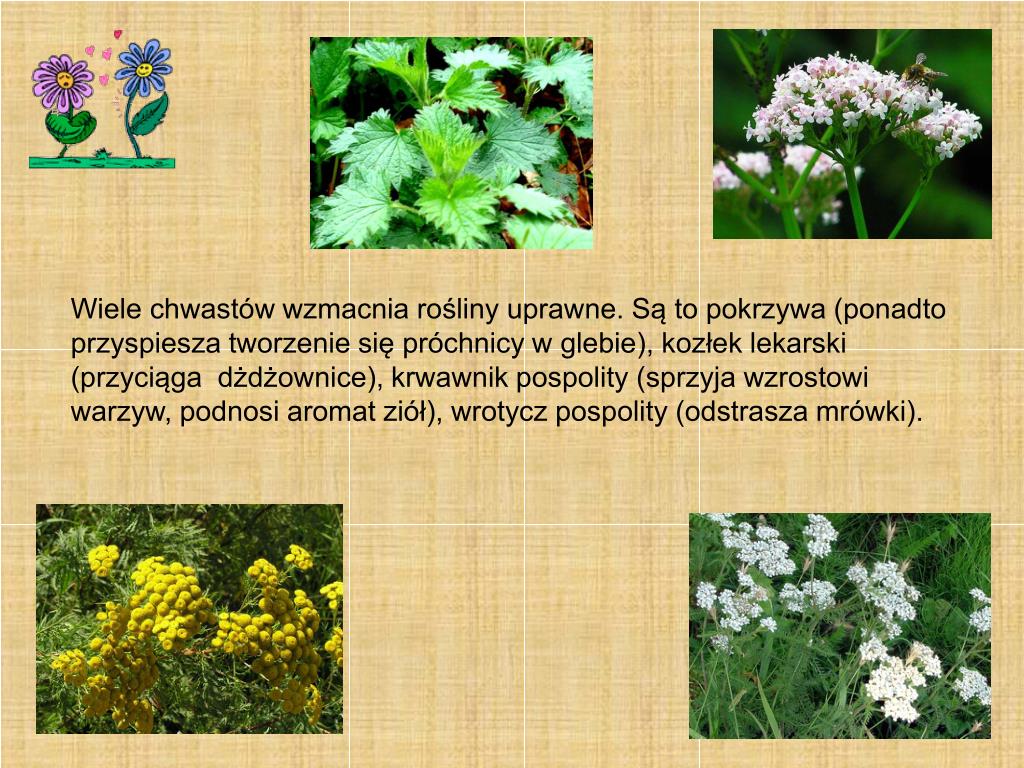 Wiele chwastów wzmacnia rośliny uprawne. Są to pokrzywa (ponadto przyspiesza tworzenie się próchnicy w glebie), kozłek lekarski (przyciąga  dżdżownice), krwawnik pospolity (sprzyja wzrostowi warzyw, podnosi aromat ziół), wrotycz pospolity (odstrasza mrówki).